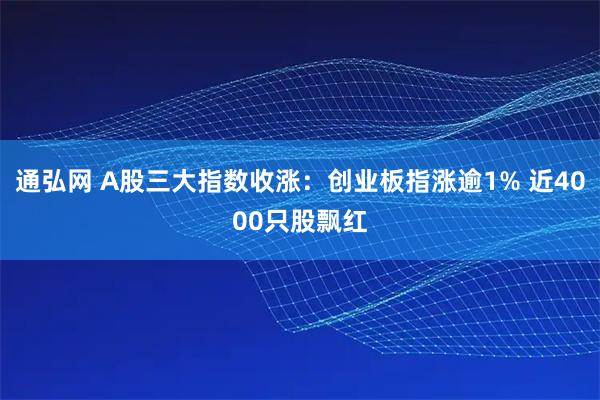 通弘网 A股三大指数收涨：创业板指涨逾1% 近4000只股飘红